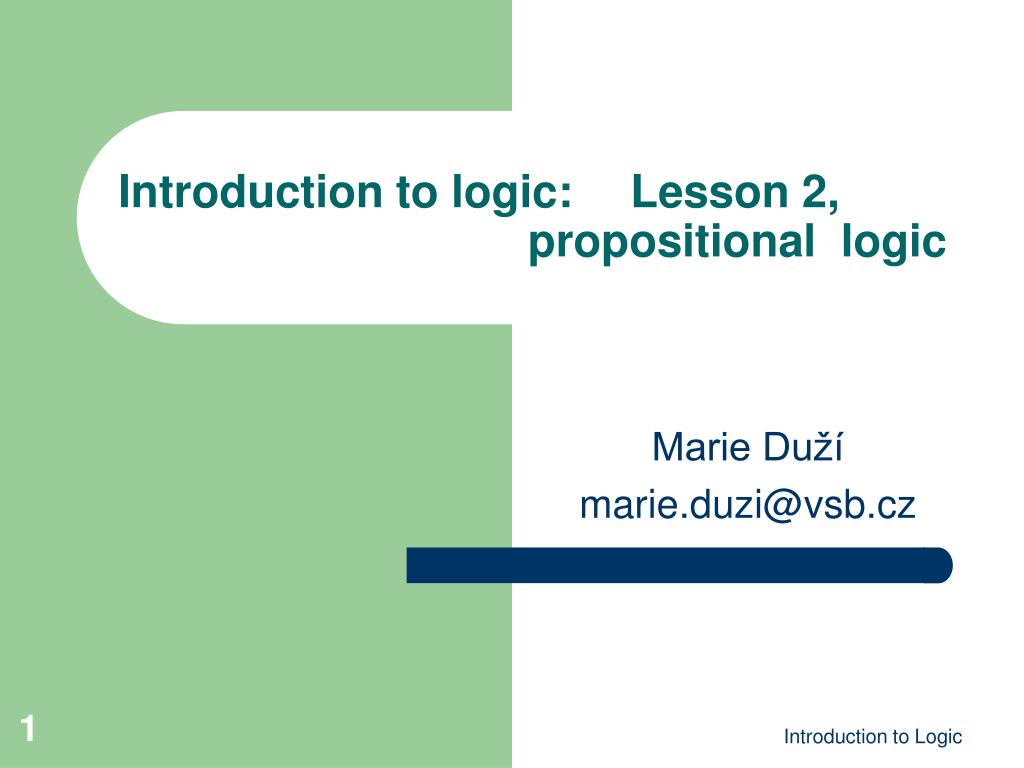 Introduction to logic: Lesson 2, propositional logic

Marie Duží
marie.duzi@vsb.cz

1

Introduction to Logic